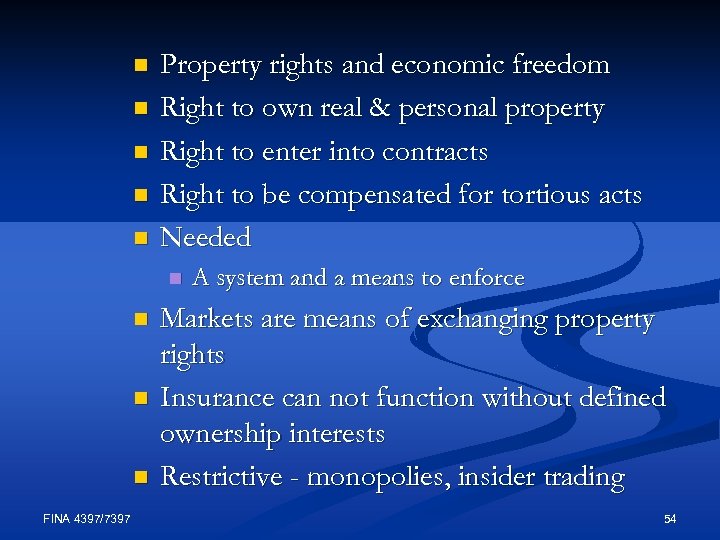 - Property rights and economic freedom
- Right to own real & personal property
- Right to enter into contracts
- Right to be compensated for tortious acts
- Needed
  - A system and a means to enforce
- Markets are means of exchanging property rights
- Insurance can not function without defined ownership interests
- Restrictive - monopolies, insider trading

FINA 4397/7397

54